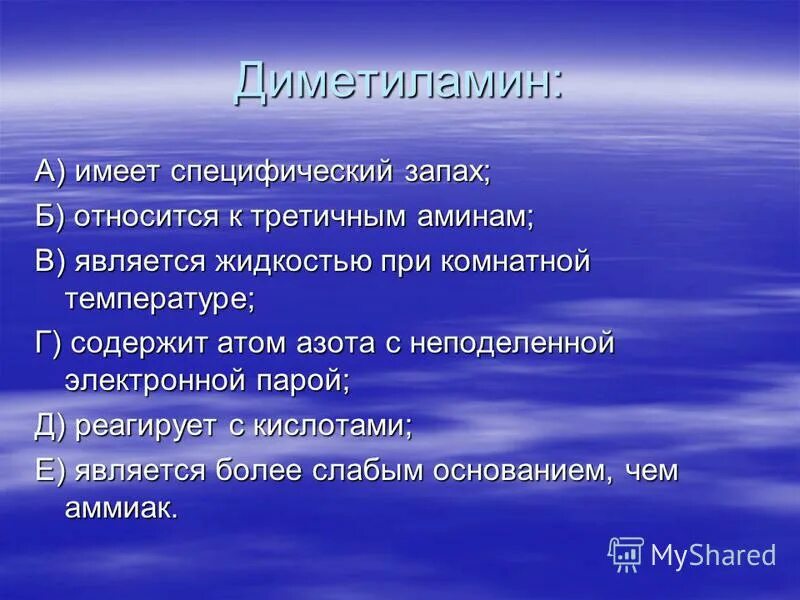 Диметиламин:

А) имеет специфический запах;

Б) относится к третичным аминам;

В) является жидкостью при комнатной температуре;

Г) содержит атом азота с неподеленной электронной парой;

Д) реагирует с кислотами;

Е) является более слабым основанием, чем аммиак.

MyShared